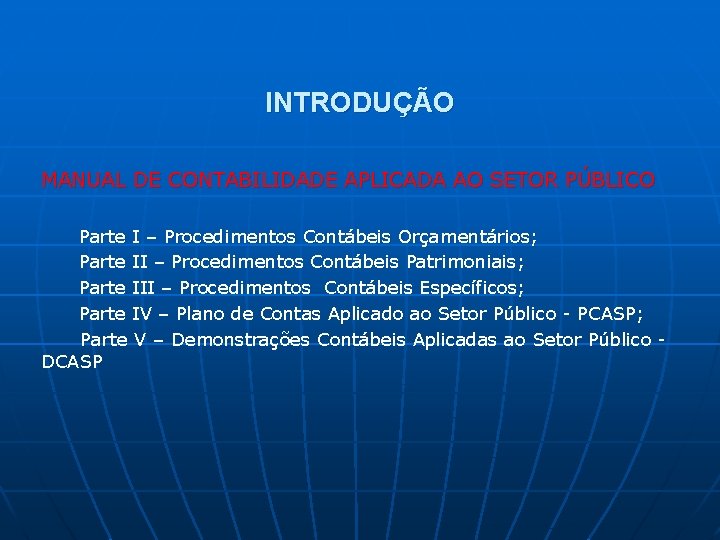 INTRODUÇÃO

MANUAL DE CONTABILIDADE APLICADA AO SETOR PÚBLICO

Parte I – Procedimentos Contábeis Orçamentários;

Parte II – Procedimentos Contábeis Patrimoniais;

Parte III – Procedimentos Contábeis Específicos;

Parte IV – Plano de Contas Aplicado ao Setor Público - PCASP;

Parte V – Demonstrações Contábeis Aplicadas ao Setor Público - DCASP